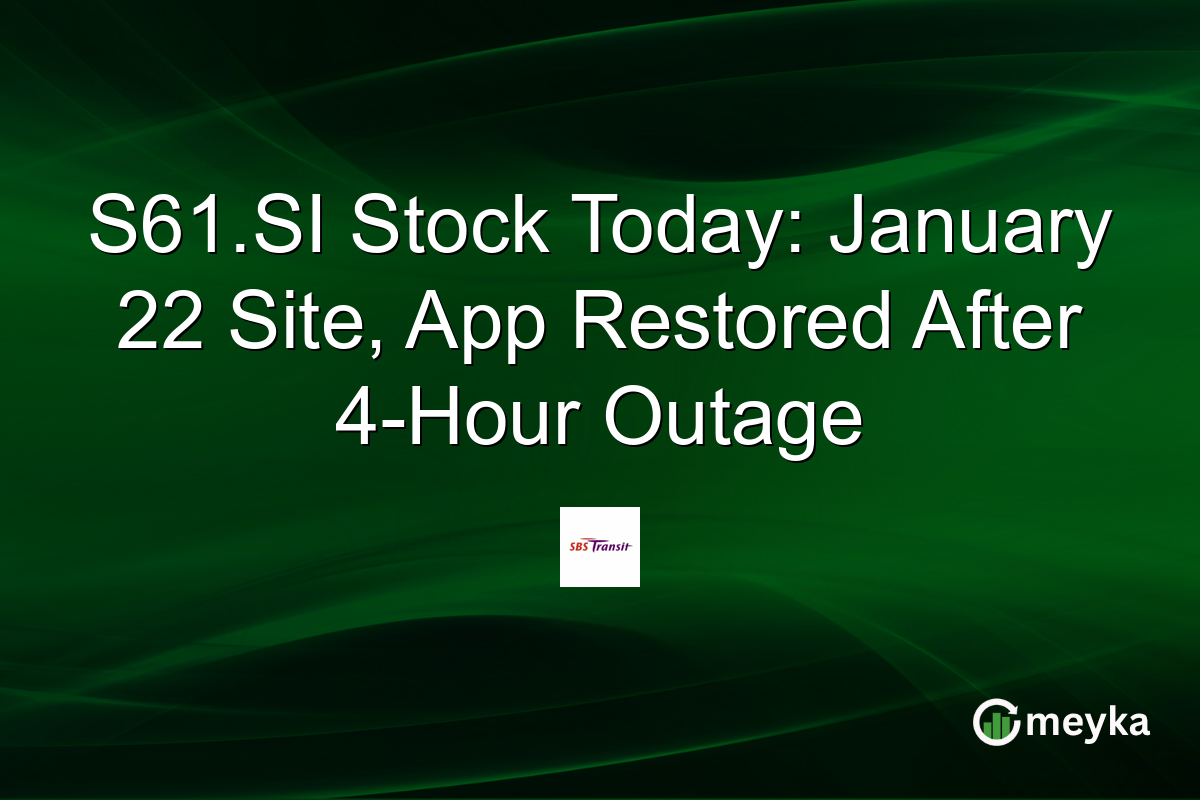 S61.SI Stock Today: January 22 Site, App Restored After 4-Hour Outage

SBS Transit

meyka